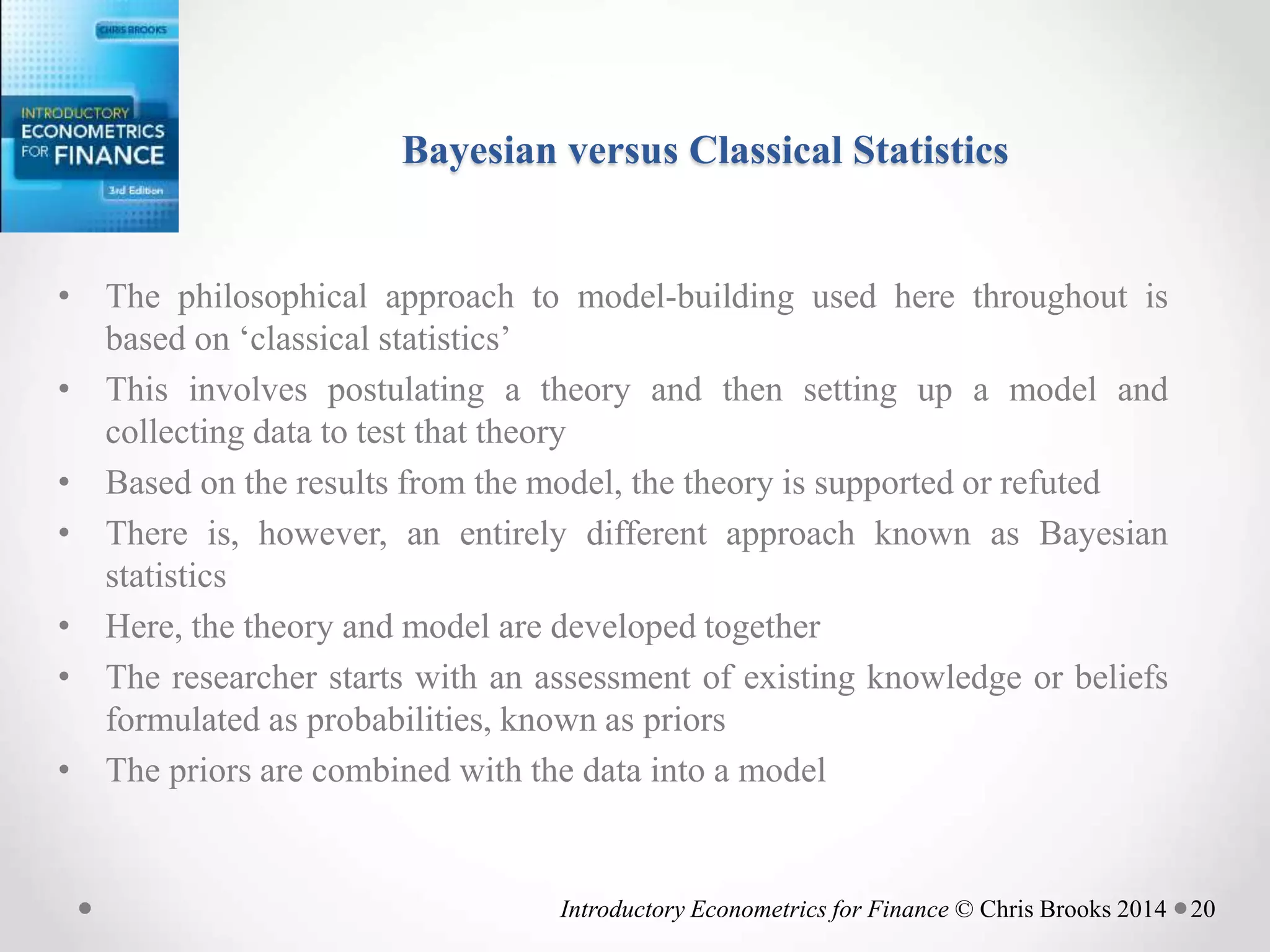 CHRIS BROOKS
INTRODUCTORY ECONOMETRICS FOR FINANCE
3rd Edition

Bayesian versus Classical Statistics

• The philosophical approach to model-building used here throughout is based on ‘classical statistics’
• This involves postulating a theory and then setting up a model and collecting data to test that theory
• Based on the results from the model, the theory is supported or refuted
• There is, however, an entirely different approach known as Bayesian statistics
• Here, the theory and model are developed together
• The researcher starts with an assessment of existing knowledge or beliefs formulated as probabilities, known as priors
• The priors are combined with the data into a model

Introductory Econometrics for Finance © Chris Brooks 2014 20